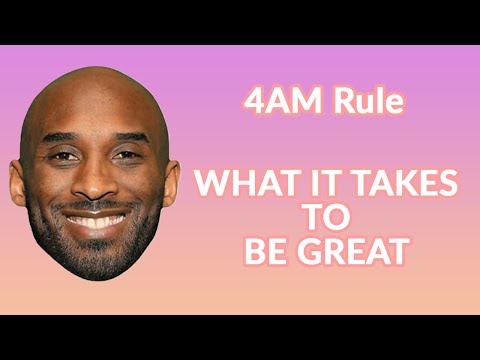 4AM Rule

WHAT IT TAKES TO BE GREAT